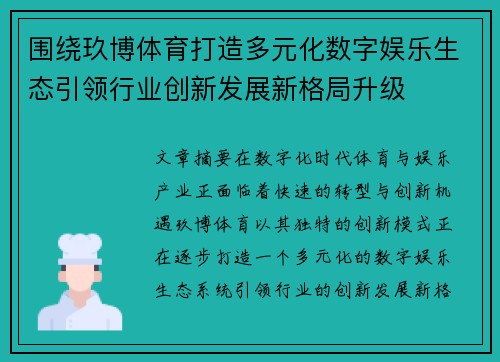 围绕玖博体育打造多元化数字娱乐生态引领行业创新发展新格局升级

文章摘要在数字化时代体育与娱乐产业正面临着快速的转型与创新机遇玖博体育以其独特的创新模式正在逐步打造一个多元化的数字娱乐生态系统引领行业的创新发展新格